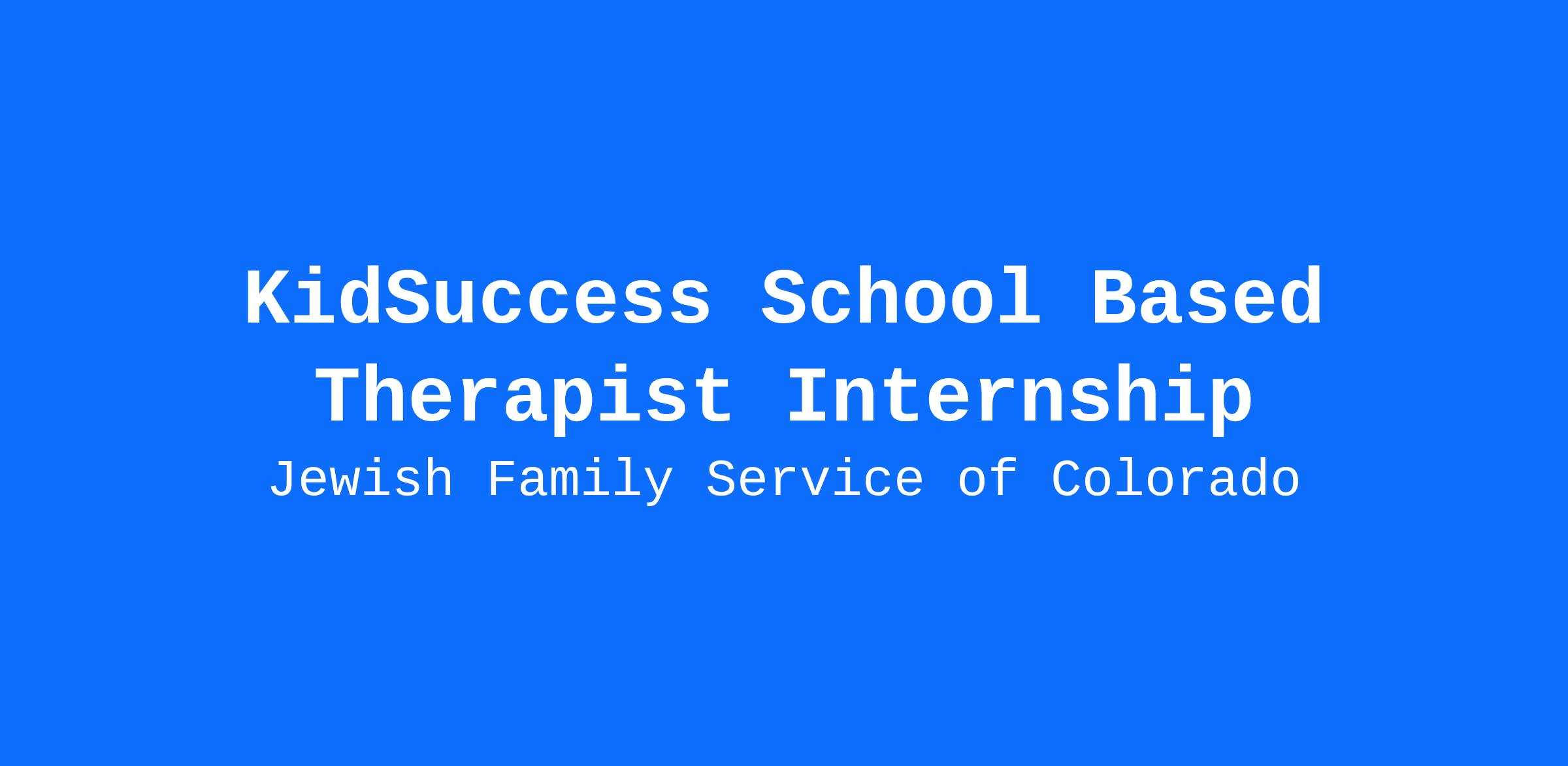 KidSuccess School Based Therapist Internship

Jewish Family Service of Colorado